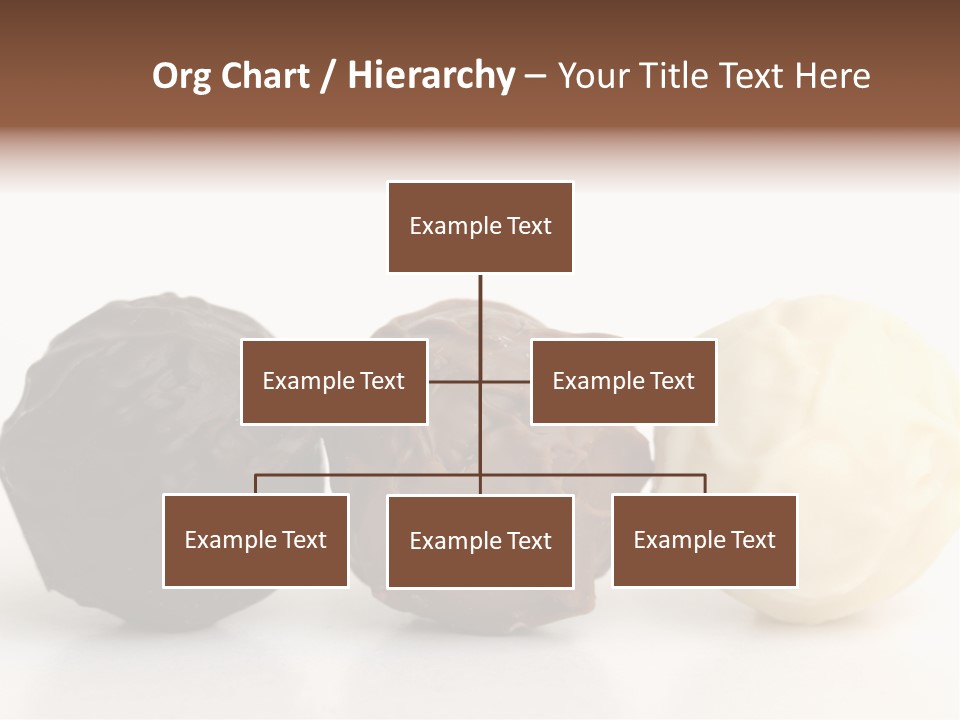 Org Chart / Hierarchy – Your Title Text Here

Example Text

Example Text

Example Text

Example Text

Example Text

Example Text